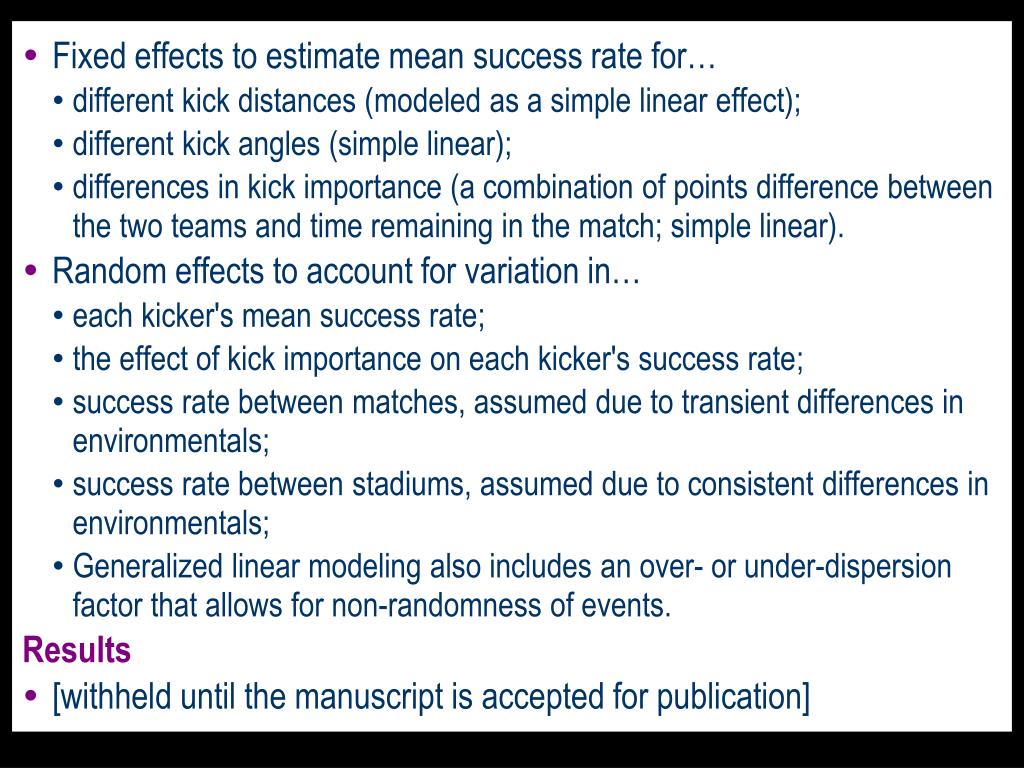 • Fixed effects to estimate mean success rate for…
• different kick distances (modeled as a simple linear effect);
• different kick angles (simple linear);
• differences in kick importance (a combination of points difference between the two teams and time remaining in the match; simple linear).
• Random effects to account for variation in…
• each kicker's mean success rate;
• the effect of kick importance on each kicker's success rate;
• success rate between matches, assumed due to transient differences in environmentals;
• success rate between stadiums, assumed due to consistent differences in environmentals;
• Generalized linear modeling also includes an over- or under-dispersion factor that allows for non-randomness of events.

Results
• [withheld until the manuscript is accepted for publication]